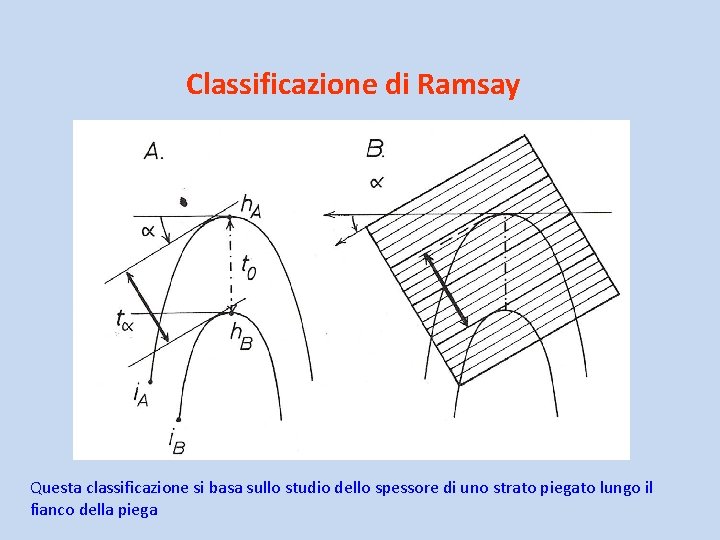 Classificazione di Ramsay

A.

$\alpha$

$h_A$

$t_0$

$t_\alpha$

$h_B$

$i_A$

$i_B$

B.

$\alpha$

Questa classificazione si basa sullo studio dello spessore di uno strato piegato lungo il fianco della piega